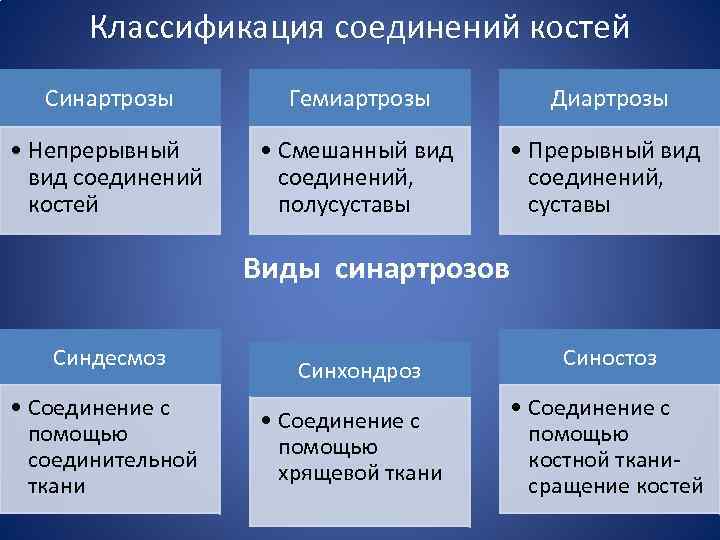 Классификация соединений костей

Синартрозы

• Непрерывный вид соединений костей

Гемиартрозы

• Смешанный вид соединений, полусуставы

Диартрозы

• Прерывный вид соединений, суставы

Виды синартрозов

Синдесмоз

• Соединение с помощью соединительной ткани

Синхондроз

• Соединение с помощью хрящевой ткани

Синостоз

• Соединение с помощью костной ткани- сращение костей